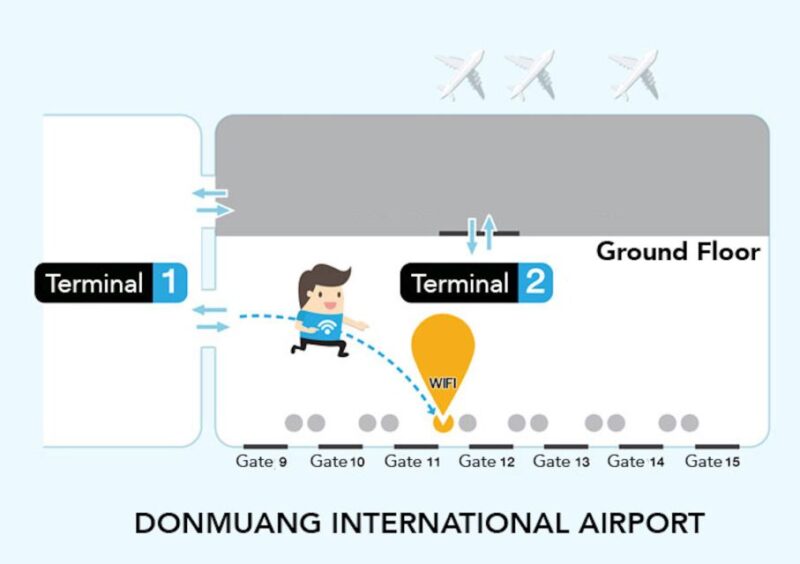 Ground Floor

Terminal 1

Terminal 2

WIFI

Gate 9 Gate 10 Gate 11 Gate 12 Gate 13 Gate 14 Gate 15

DONMUANG INTERNATIONAL AIRPORT